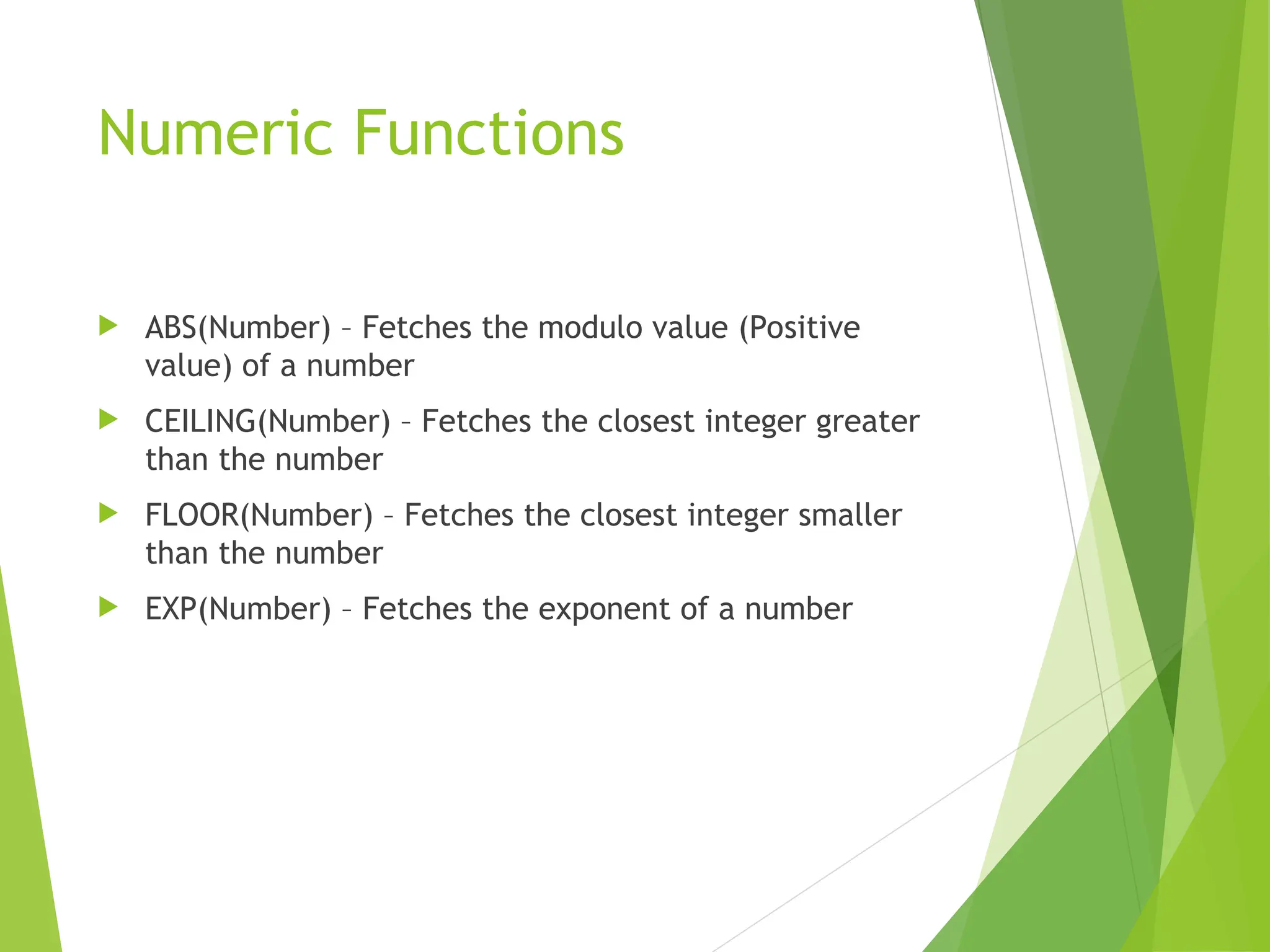 Numeric Functions

ABS(Number) – Fetches the modulo value (Positive value) of a number

CEILING(Number) – Fetches the closest integer greater than the number

FLOOR(Number) – Fetches the closest integer smaller than the number

EXP(Number) – Fetches the exponent of a number